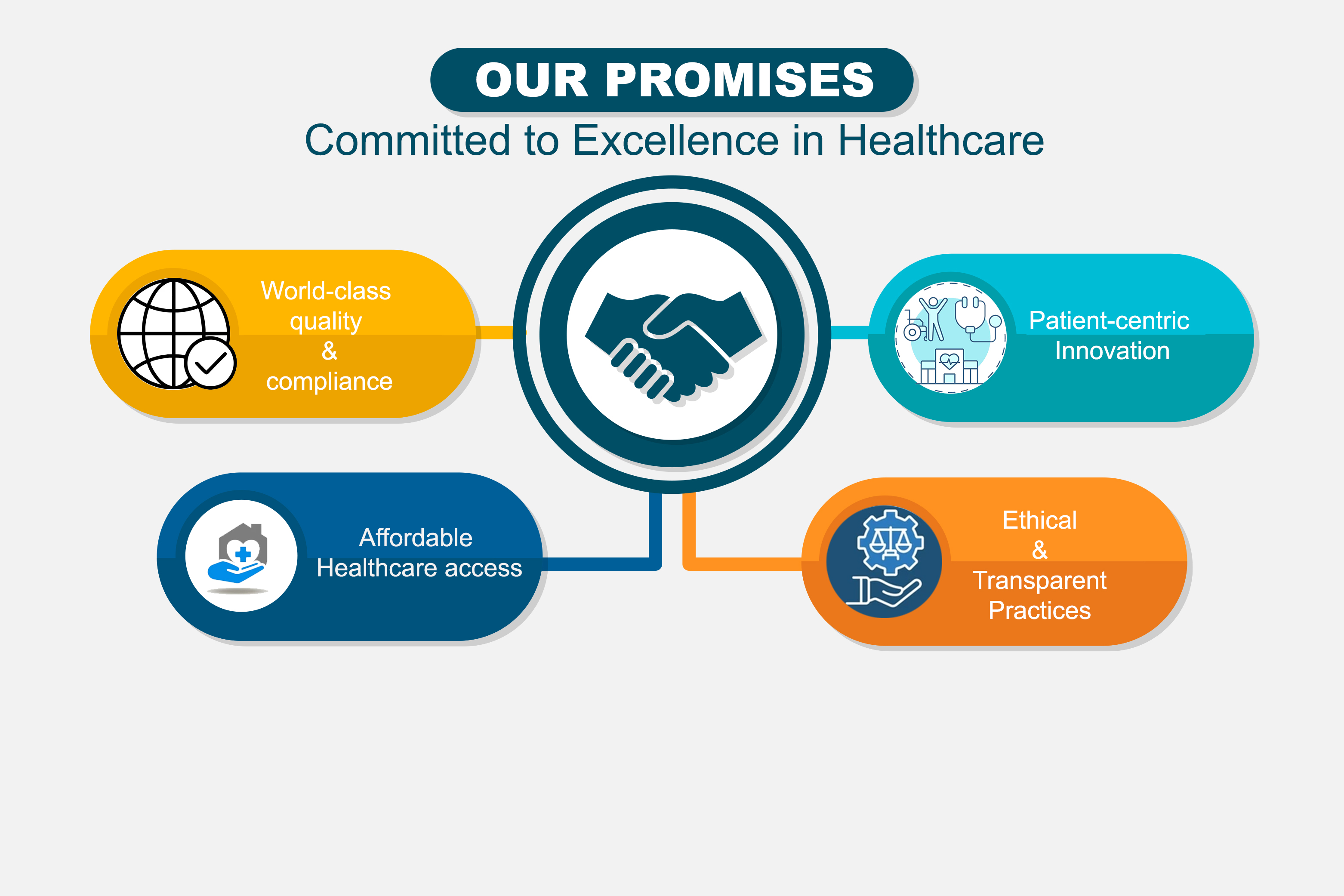 OUR PROMISES

Committed to Excellence in Healthcare

World-class quality & compliance

Patient-centric Innovation

Affordable Healthcare access

Ethical & Transparent Practices